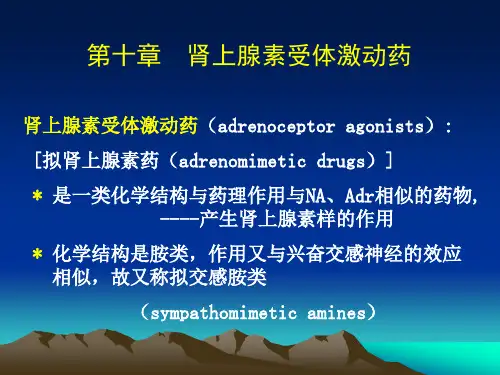 第十章　肾上腺素受体激动药

肾上腺素受体激动药（adrenoceptor agonists）：

[拟肾上腺素药（adrenomimetic drugs）]

* 是一类化学结构与药理作用与NA、Adr相似的药物, ----产生肾上腺素样的作用

* 化学结构是胺类，作用又与兴奋交感神经的效应相似，故又称拟交感胺类

（sympathomimetic amines）